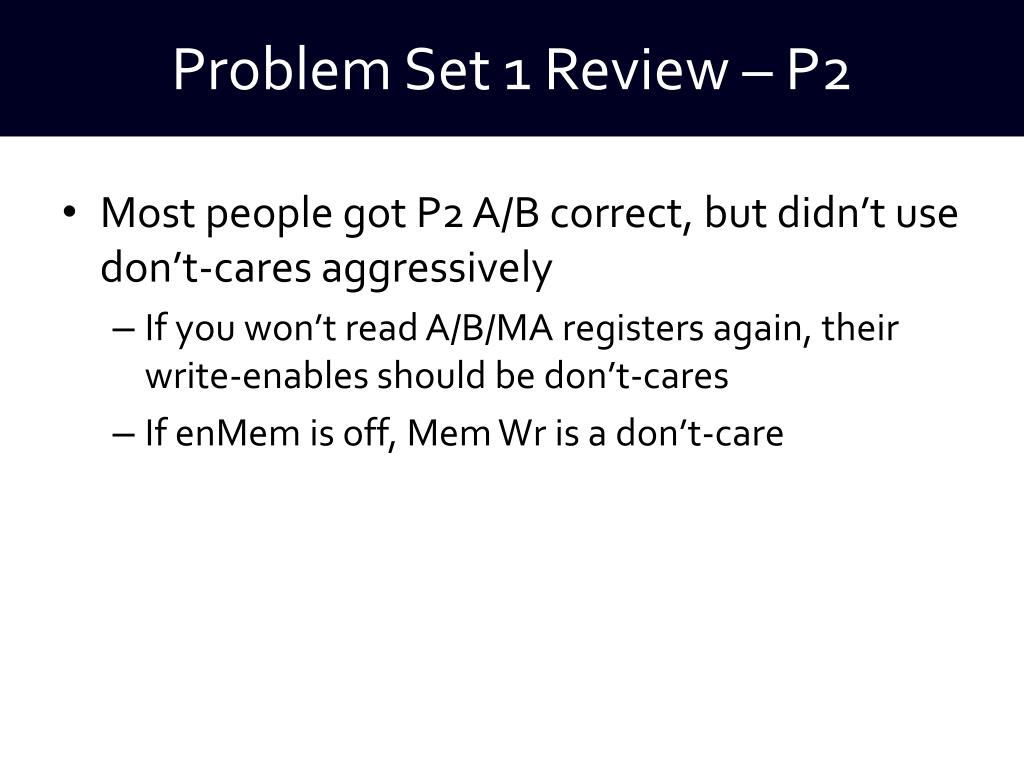 Problem Set 1 Review – P2

• Most people got P2 A/B correct, but didn't use don't-cares aggressively

– If you won't read A/B/MA registers again, their write-enables should be don't-cares

– If enMem is off, Mem Wr is a don't-care